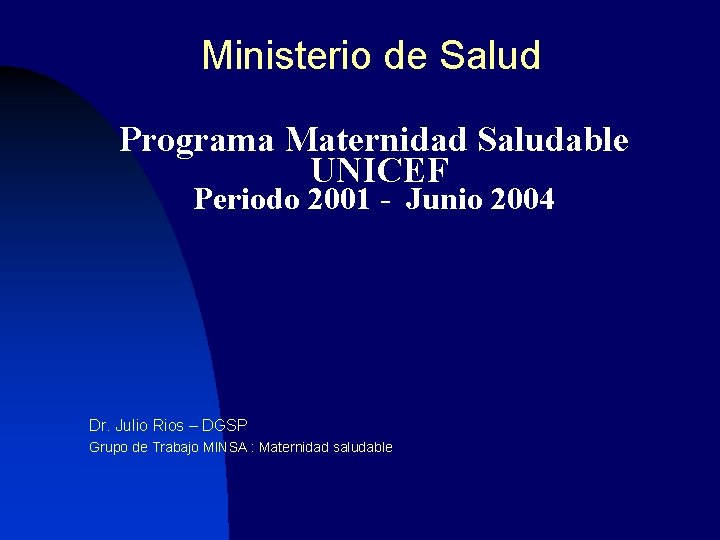 Ministerio de Salud

Programa Maternidad Saludable
UNICEF
Periodo 2001 - Junio 2004

Dr. Julio Rios – DGSP
Grupo de Trabajo MINSA : Maternidad saludable